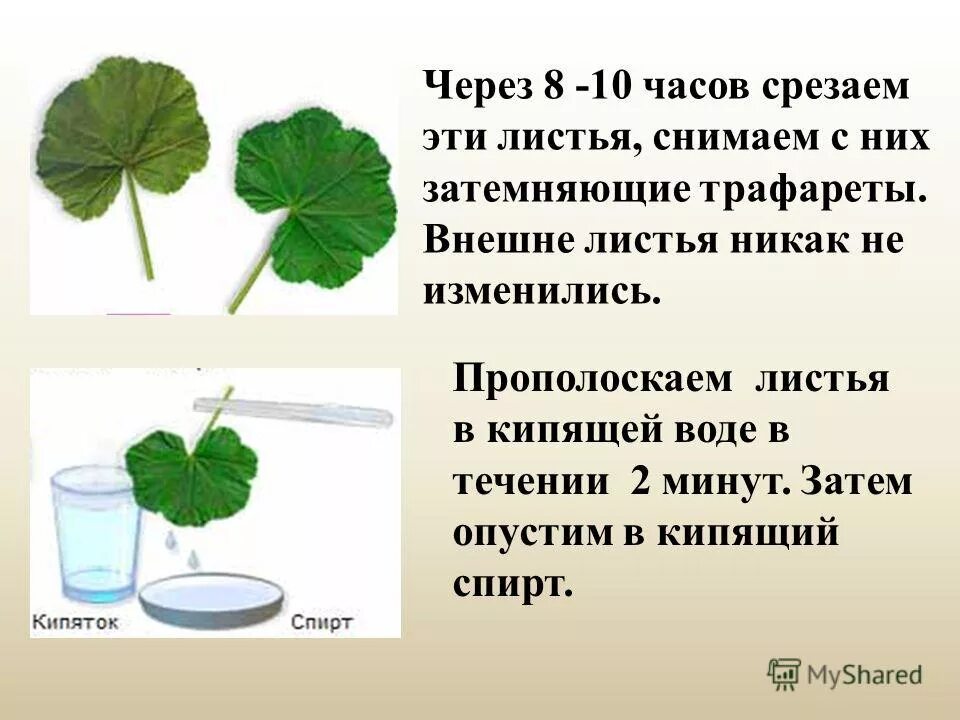 Через 8 -10 часов срезаем эти листья, снимаем с них затемняющие трафареты. Внешне листья никак не изменились.

Прополоскаем листья в кипящей воде в течении 2 минут. Затем опустим в кипящий спирт.

Кипяток

Спирт

MyShared